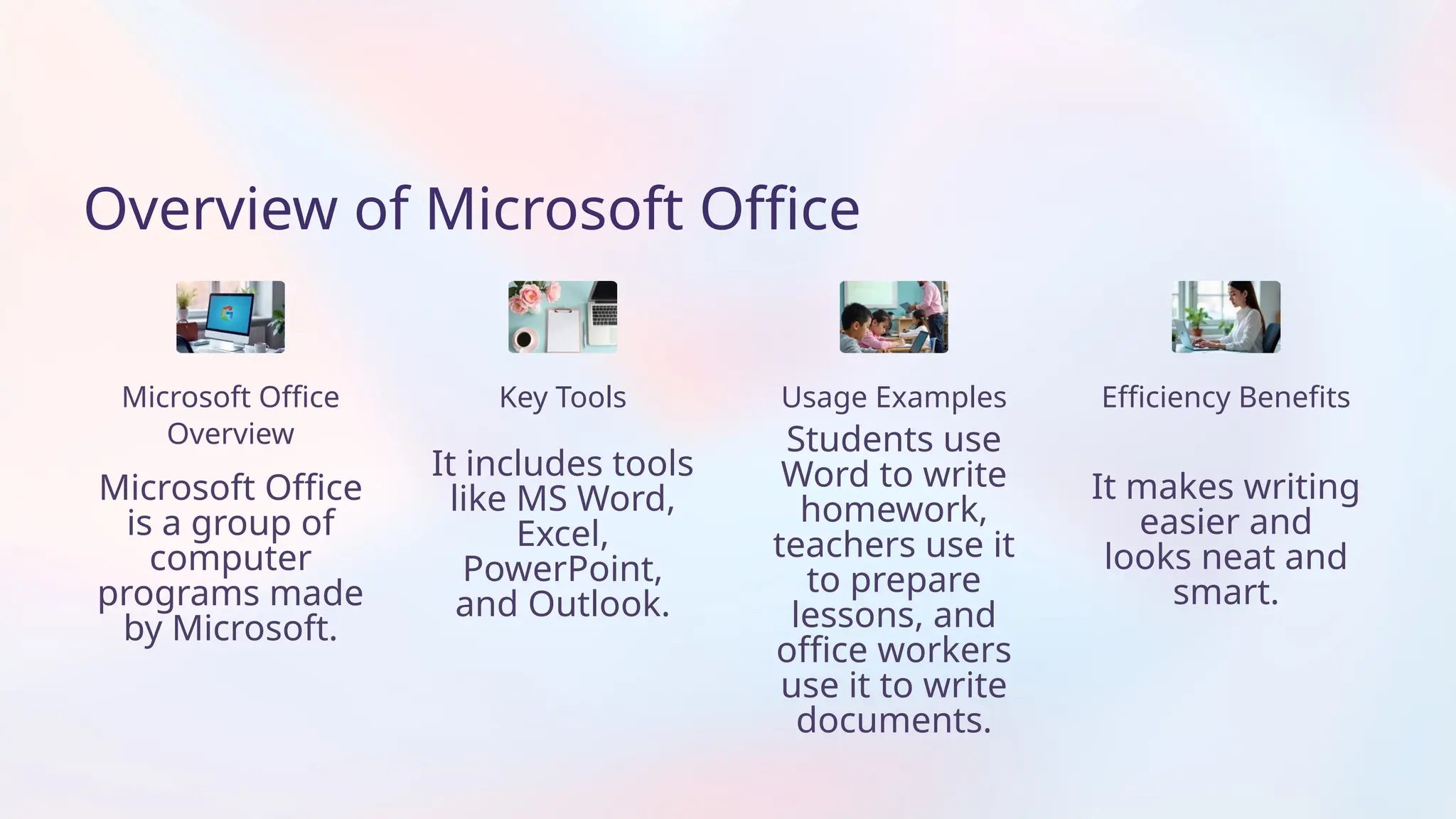 Overview of Microsoft Office

Microsoft Office Overview

Microsoft Office is a group of computer programs made by Microsoft.

Key Tools

It includes tools like MS Word, Excel, PowerPoint, and Outlook.

Usage Examples

Students use Word to write homework, teachers use it to prepare lessons, and office workers use it to write documents.

Efficiency Benefits

It makes writing easier and looks neat and smart.